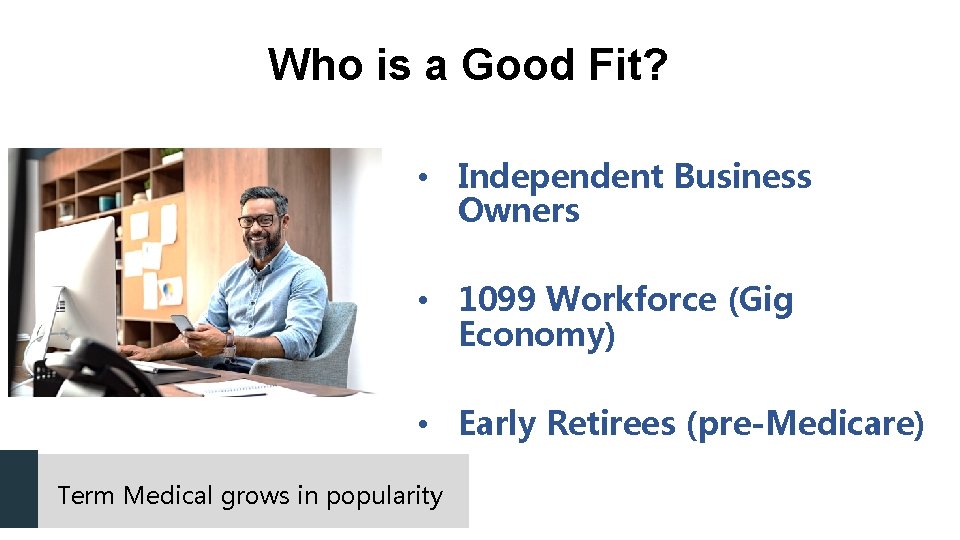 Who is a Good Fit?

• Independent Business Owners

• 1099 Workforce (Gig Economy)

• Early Retirees (pre-Medicare)

Term Medical grows in popularity